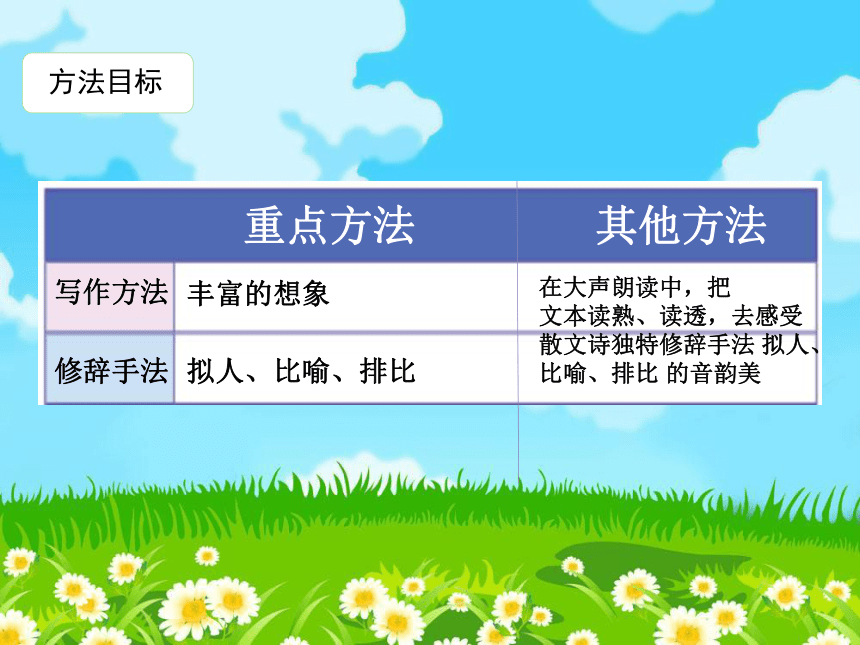 方法目标

| | 重点方法 | 其他方法 |
|---|---|---|
| 写作方法 | 丰富的想象 | 在大声朗读中，把文本读熟、读透，去感受散文诗独特修辞手法 拟人、比喻、排比 的音韵美 |
| 修辞手法 | 拟人、比喻、排比 | |